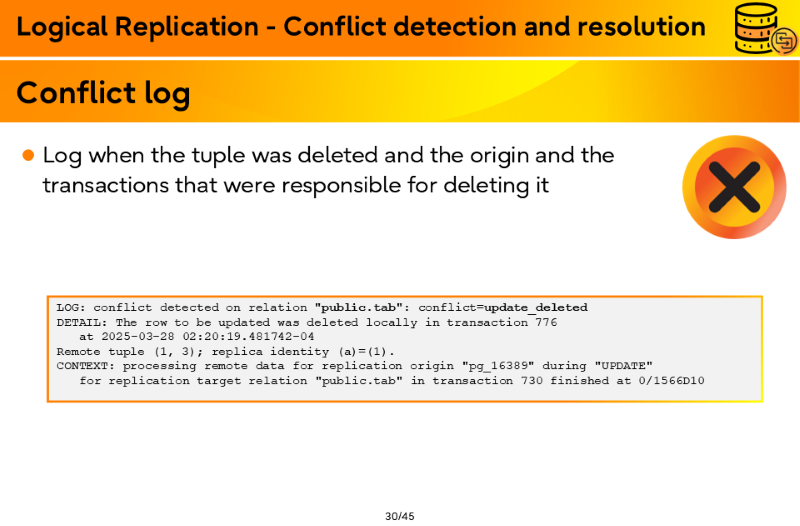 Logical Replication - Conflict detection and resolution

Conflict log

Log when the tuple was deleted and the origin and the transactions that were responsible for deleting it

LOG: conflict detected on relation "public.tab": conflict=update_deleted
DETAIL: The row to be updated was deleted locally in transaction 776
   at 2025-03-28 02:20:19.481742-04
Remote tuple (1, 3); replica identity (a)=(1).
CONTEXT: processing remote data for replication origin "pg_16389" during "UPDATE"
   for replication target relation "public.tab" in transaction 730 finished at 0/1566D10

30/45